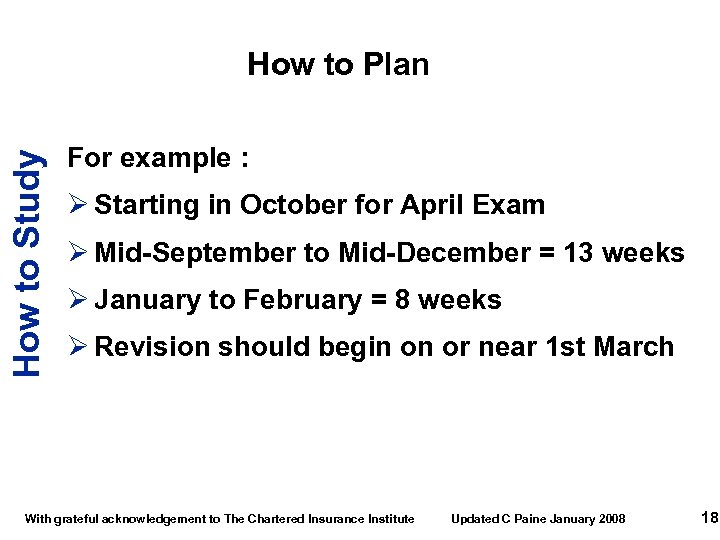 How to Plan

How to Study

For example :

➢ Starting in October for April Exam

➢ Mid-September to Mid-December = 13 weeks

➢ January to February = 8 weeks

➢ Revision should begin on or near 1st March

With grateful acknowledgement to The Chartered Insurance Institute Updated C Paine January 2008 18